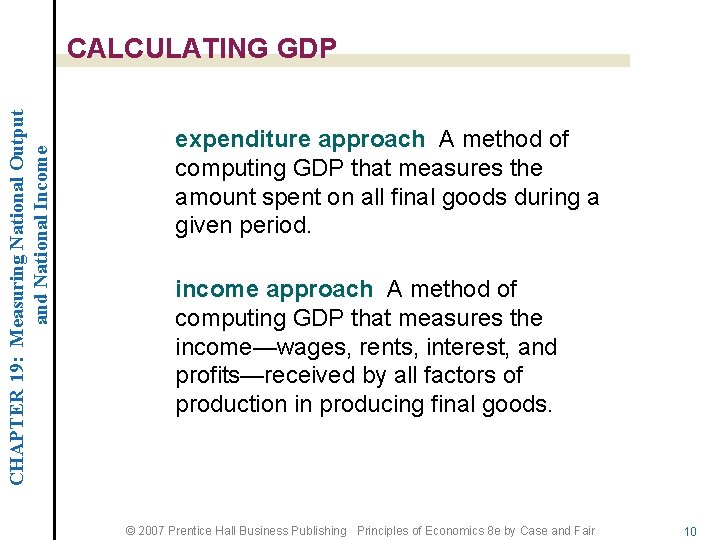 CHAPTER 19: Measuring National Output and National Income

CALCULATING GDP

expenditure approach A method of computing GDP that measures the amount spent on all final goods during a given period.

income approach A method of computing GDP that measures the income—wages, rents, interest, and profits—received by all factors of production in producing final goods.

© 2007 Prentice Hall Business Publishing Principles of Economics 8e by Case and Fair 10